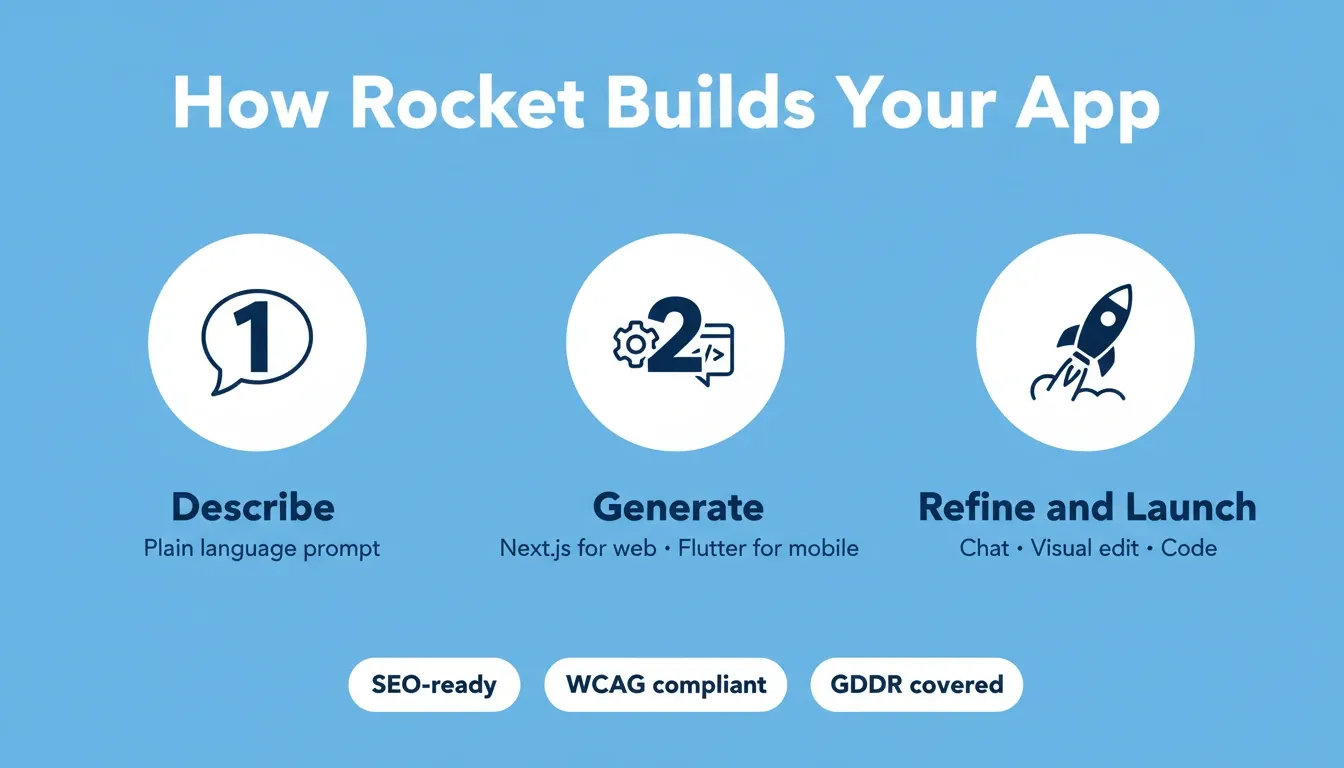 How Rocket Builds Your App

1

Describe
Plain language prompt

2
</>

Generate
Next.js for web • Flutter for mobile

Refine and Launch
Chat • Visual edit • Code

SEO-ready
WCAG compliant
GDDR covered